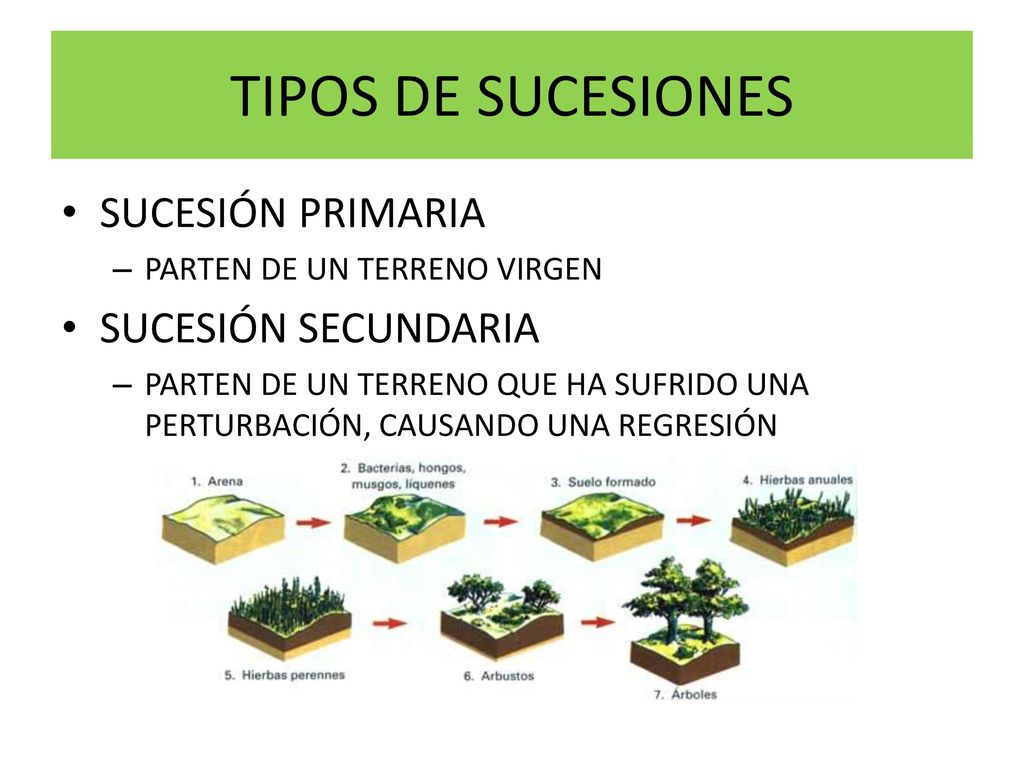 TIPOS DE SUCESIONES

• SUCESIÓN PRIMARIA
– PARTEN DE UN TERRENO VIRGEN

• SUCESIÓN SECUNDARIA
– PARTEN DE UN TERRENO QUE HA SUFRIDO UNA PERTURBACIÓN, CAUSANDO UNA REGRESIÓN

1. Arena
2. Bacterias, hongos, musgos, líquenes
3. Suelo formado
4. Hierbas anuales
5. Hierbas perennes
6. Arbustos
7. Árboles